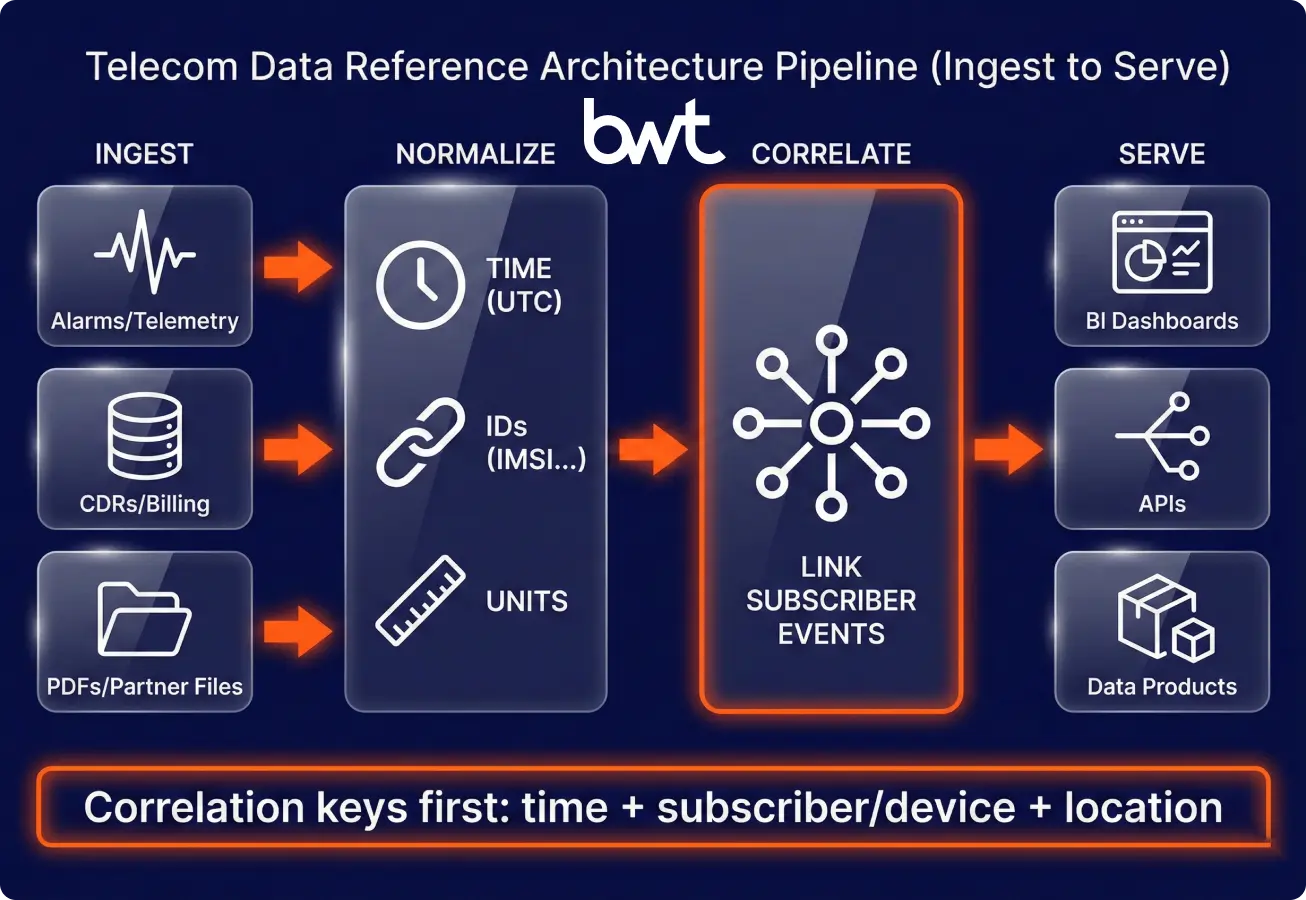 Telecom Data Reference Architecture Pipeline (Ingest to Serve)

bwt

INGEST

Alarms/Telemetry

CDRs/Billing

PDFs/Partner Files

NORMALIZE

TIME (UTC)

IDs (IMSI...)

UNITS

CORRELATE

LINK SUBSCRIBER EVENTS

SERVE

BI Dashboards

APIs

Data Products

Correlation keys first: time + subscriber/device + location